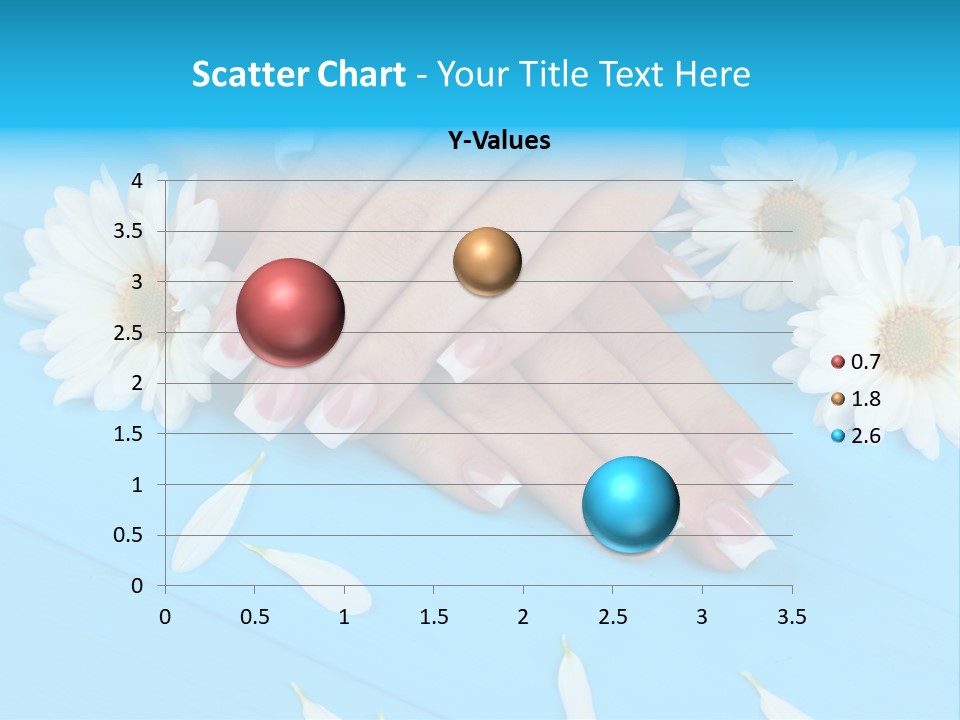 Scatter Chart - Your Title Text Here

Y-Values

4
3.5
3
2.5
2
1.5
1
0.5
0

0 0.5 1 1.5 2 2.5 3 3.5

0.7
1.8
2.6